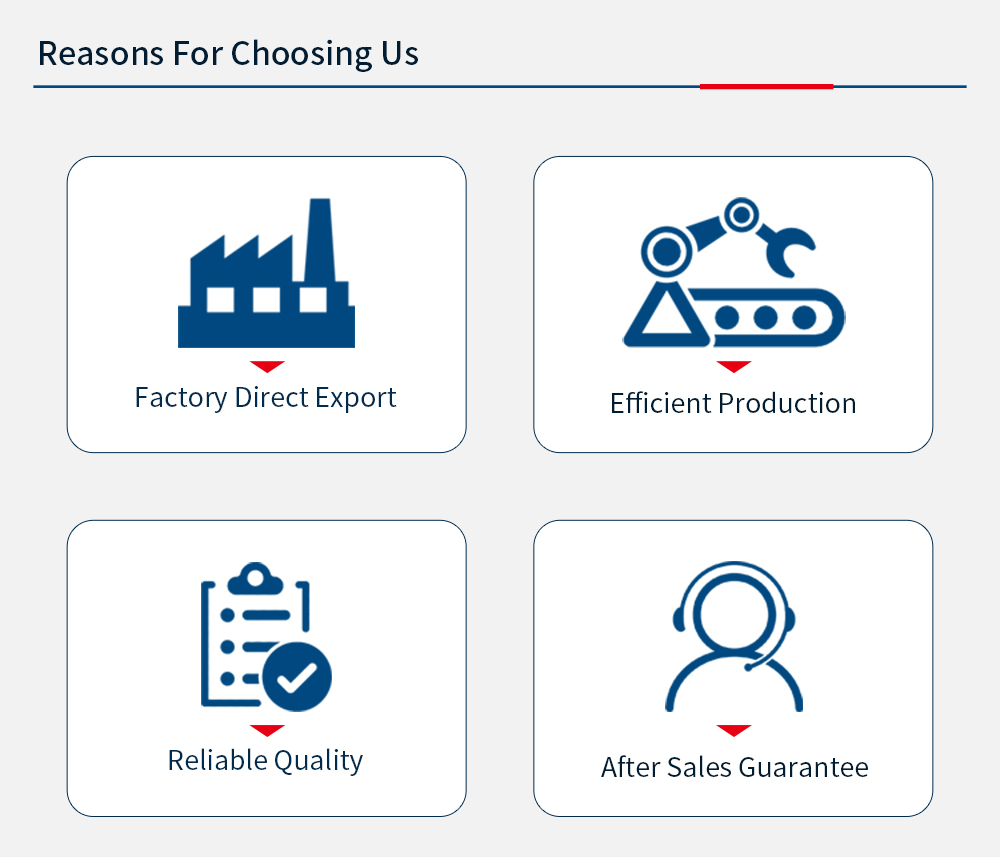 Reasons For Choosing Us

Factory Direct Export

Efficient Production

Reliable Quality

After Sales Guarantee